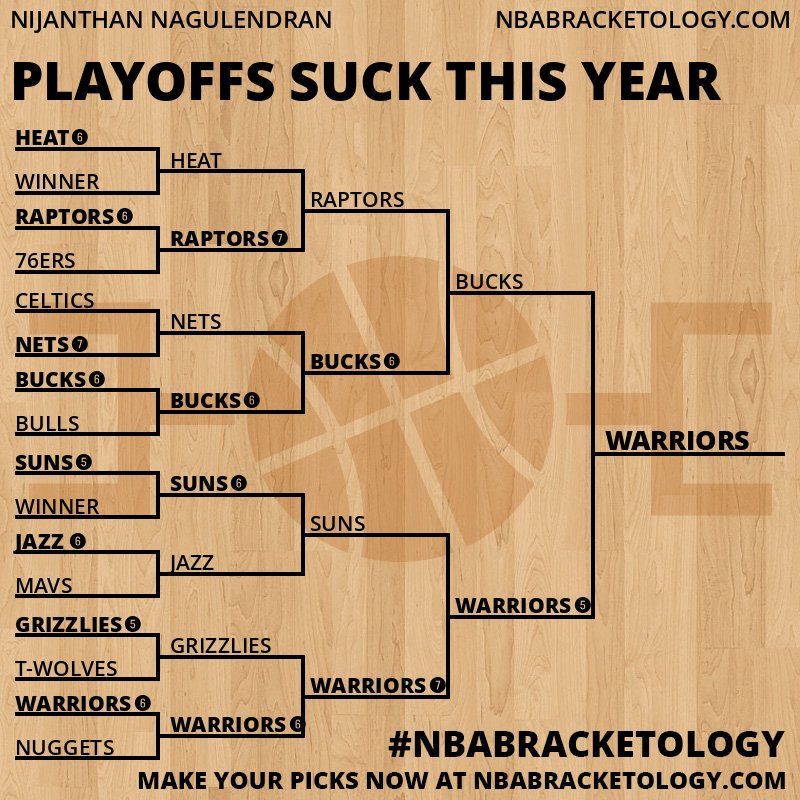 NIJANTHAN NAGULENDRAN NBABRACKETOLOGY.COM

PLAYOFFS SUCK THIS YEAR

HEAT 6
WINNER
RAPTORS 6
76ERS
CELTICS
NETS 7
BUCKS 6
BULLS
SUNS 5
WINNER
JAZZ 6
MAVS
GRIZZLIES 5
T-WOLVES
WARRIORS 6
NUGGETS

HEAT
RAPTORS 7
NETS
BUCKS 6
SUNS 6
JAZZ
GRIZZLIES
WARRIORS 6

RAPTORS
BUCKS 6
SUNS
WARRIORS 7

BUCKS
WARRIORS 5

WARRIORS

#NBABRACKETOLOGY
MAKE YOUR PICKS NOW AT NBABRACKETOLOGY.COM